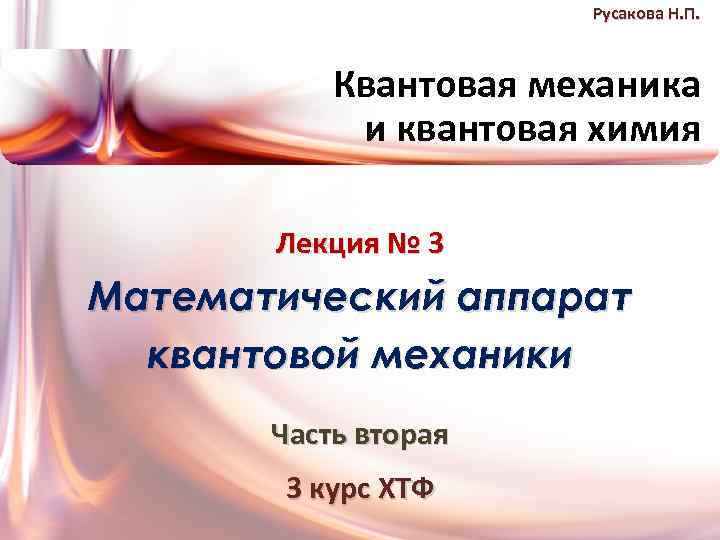 Русакова Н.П.

Квантовая механика и квантовая химия

Лекция № 3

Математический аппарат квантовой механики

Часть вторая

3 курс ХТФ